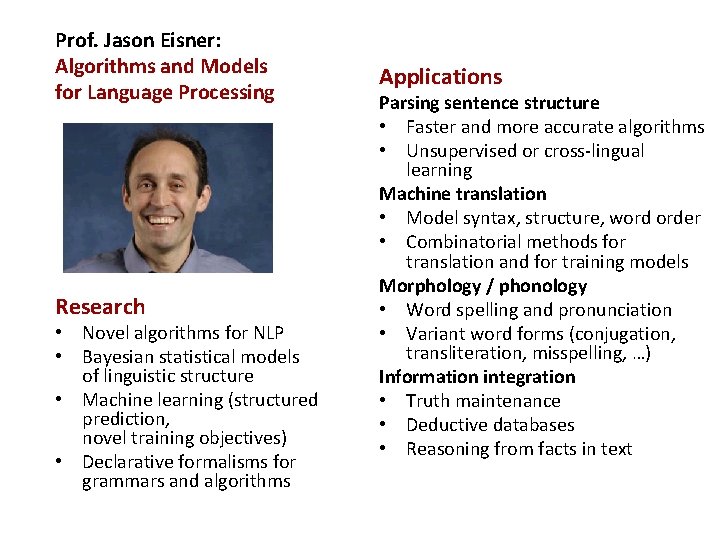 Prof. Jason Eisner:
Algorithms and Models for Language Processing

Research
• Novel algorithms for NLP
• Bayesian statistical models of linguistic structure
• Machine learning (structured prediction, novel training objectives)
• Declarative formalisms for grammars and algorithms

Applications
Parsing sentence structure
• Faster and more accurate algorithms
• Unsupervised or cross-lingual learning
Machine translation
• Model syntax, structure, word order
• Combinatorial methods for translation and for training models
Morphology / phonology
• Word spelling and pronunciation
• Variant word forms (conjugation, transliteration, misspelling, …)
Information integration
• Truth maintenance
• Deductive databases
• Reasoning from facts in text